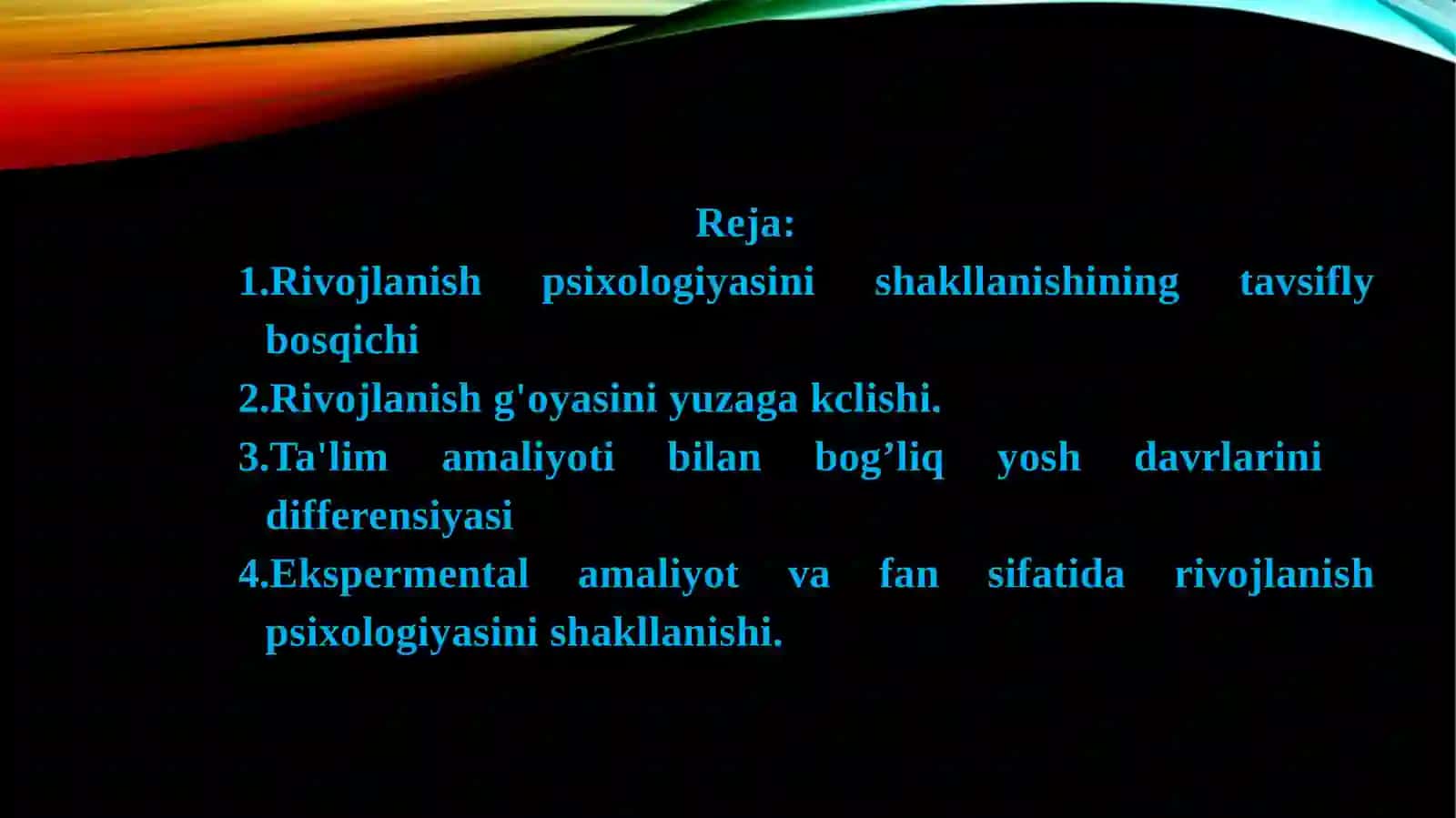 Reja:

1.Rivojlanish psixologiyasini shakllanishining tavsifly bosqichi

2.Rivojlanish g'oyasini yuzaga kclishi.

3.Ta'lim amaliyoti bilan bog’liq yosh davrlarini differensiyasi

4.Ekspermental amaliyot va fan sifatida rivojlanish psixologiyasini shakllanishi.